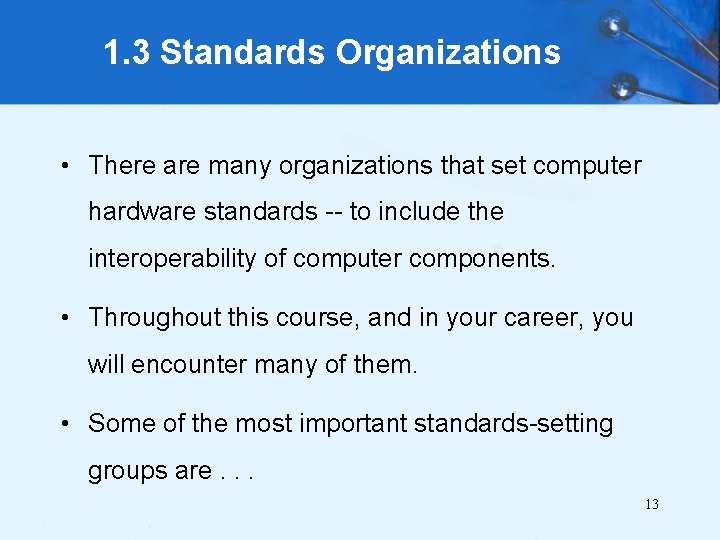 1.3 Standards Organizations

• There are many organizations that set computer hardware standards -- to include the interoperability of computer components.

• Throughout this course, and in your career, you will encounter many of them.

• Some of the most important standards-setting groups are . . .

13